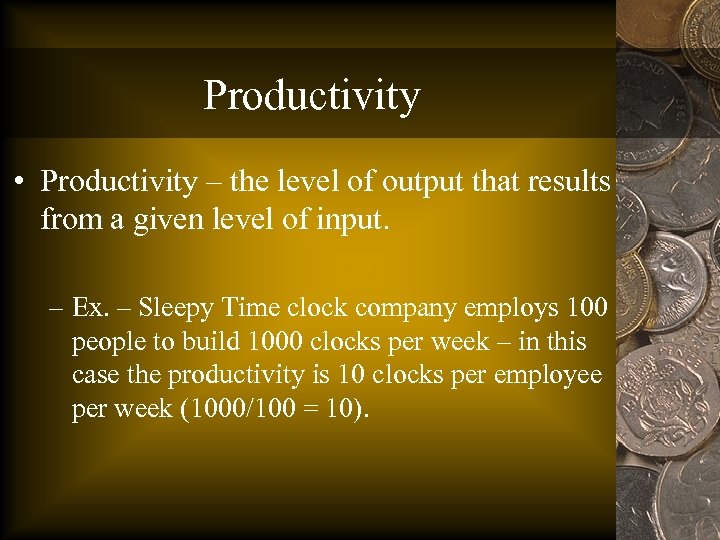 Productivity

• Productivity – the level of output that results from a given level of input.

– Ex. – Sleepy Time clock company employs 100 people to build 1000 clocks per week – in this case the productivity is 10 clocks per employee per week (1000/100 = 10).